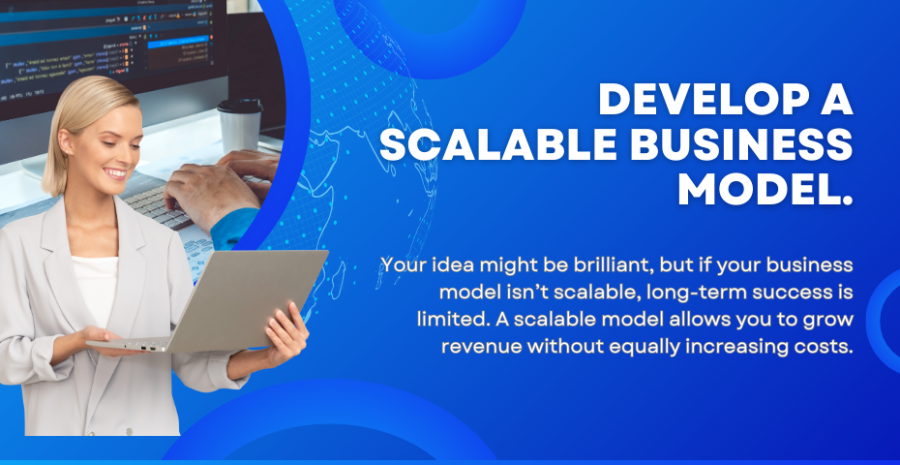 DEVELOP A SCALABLE BUSINESS MODEL.

Your idea might be brilliant, but if your business model isn't scalable, long-term success is limited. A scalable model allows you to grow revenue without equally increasing costs.